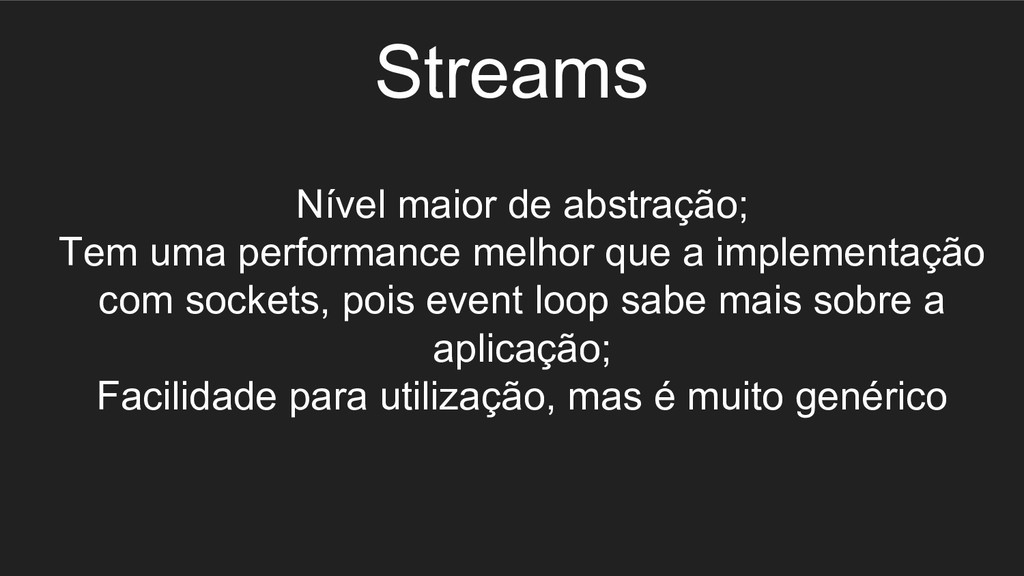 Streams

Nível maior de abstração;
Tem uma performance melhor que a implementação com sockets, pois event loop sabe mais sobre a aplicação;
Facilidade para utilização, mas é muito genérico